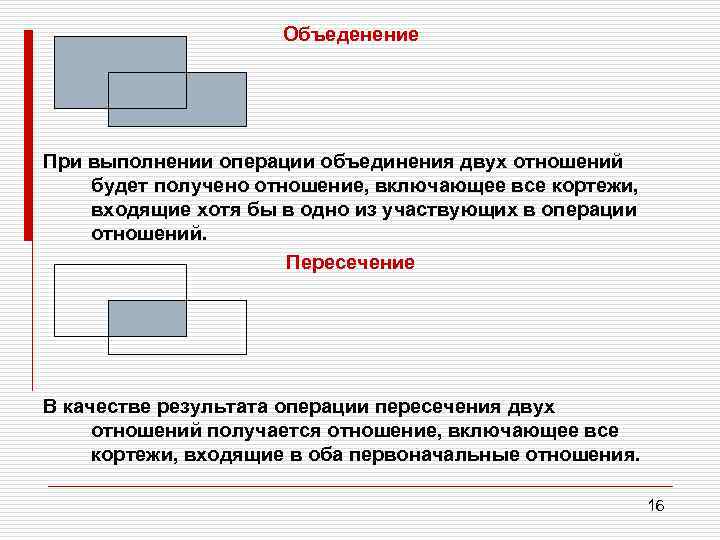 Объеденение

При выполнении операции объединения двух отношений будет получено отношение, включающее все кортежи, входящие хотя бы в одно из участвующих в операции отношений.

Пересечение

В качестве результата операции пересечения двух отношений получается отношение, включающее все кортежи, входящие в оба первоначальные отношения.

16